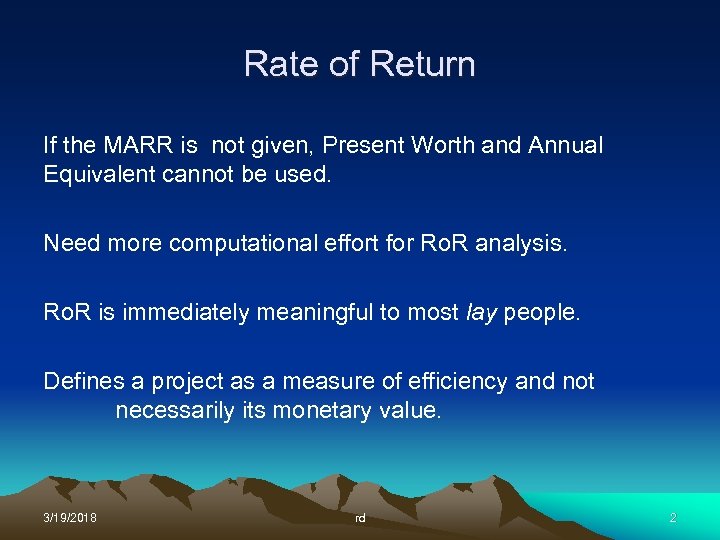 Rate of Return

If the MARR is  not given, Present Worth and Annual Equivalent cannot be used.

Need more computational effort for RoR analysis.

RoR is immediately meaningful to most lay people.

Defines a project as a measure of efficiency and not necessarily its monetary value.

3/19/2018

rd

2